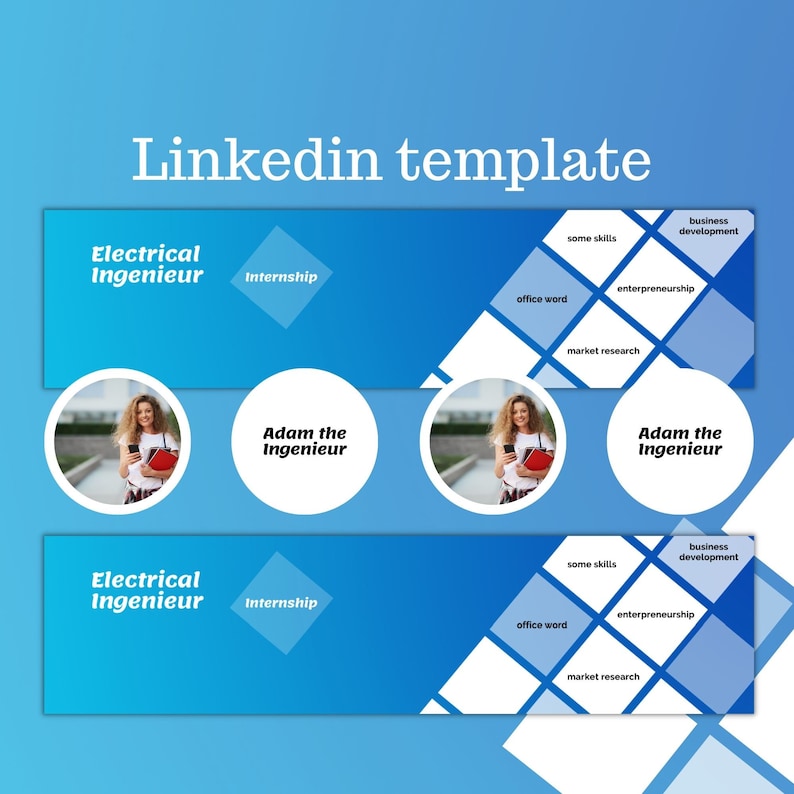 Linkedin template

Electrical Ingenieur

Internship

some skills

business development

office word

enterpreneurship

market research

Adam the Ingenieur

Adam the Ingenieur

Electrical Ingenieur

Internship

some skills

business development

office word

enterpreneurship

market research